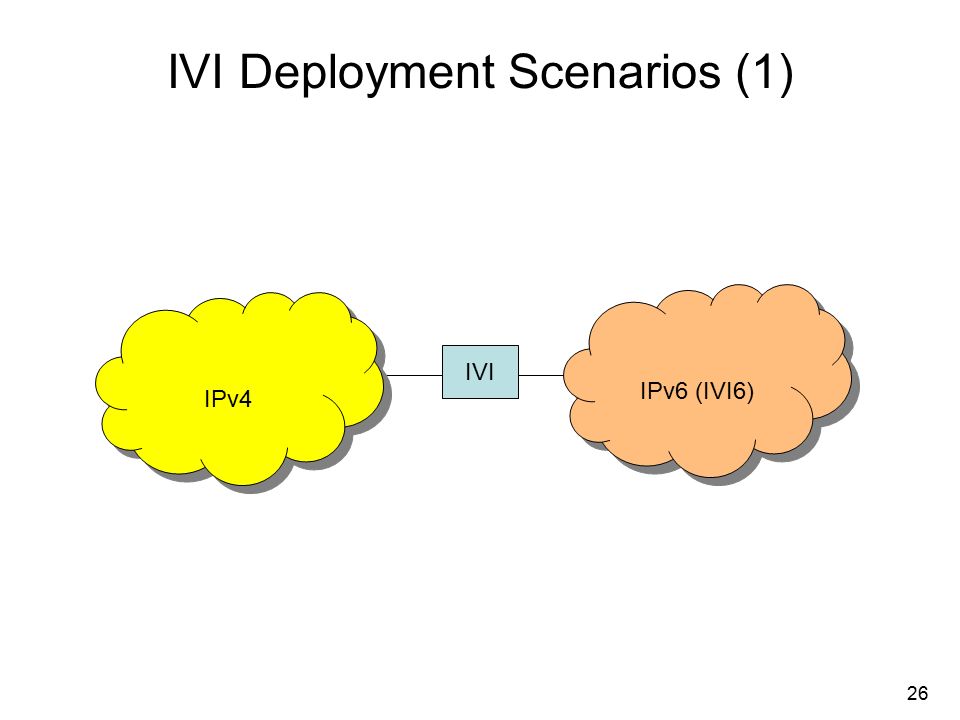 IVI Deployment Scenarios (1)

IPv4

IVI

IPv6 (IVI6)

26